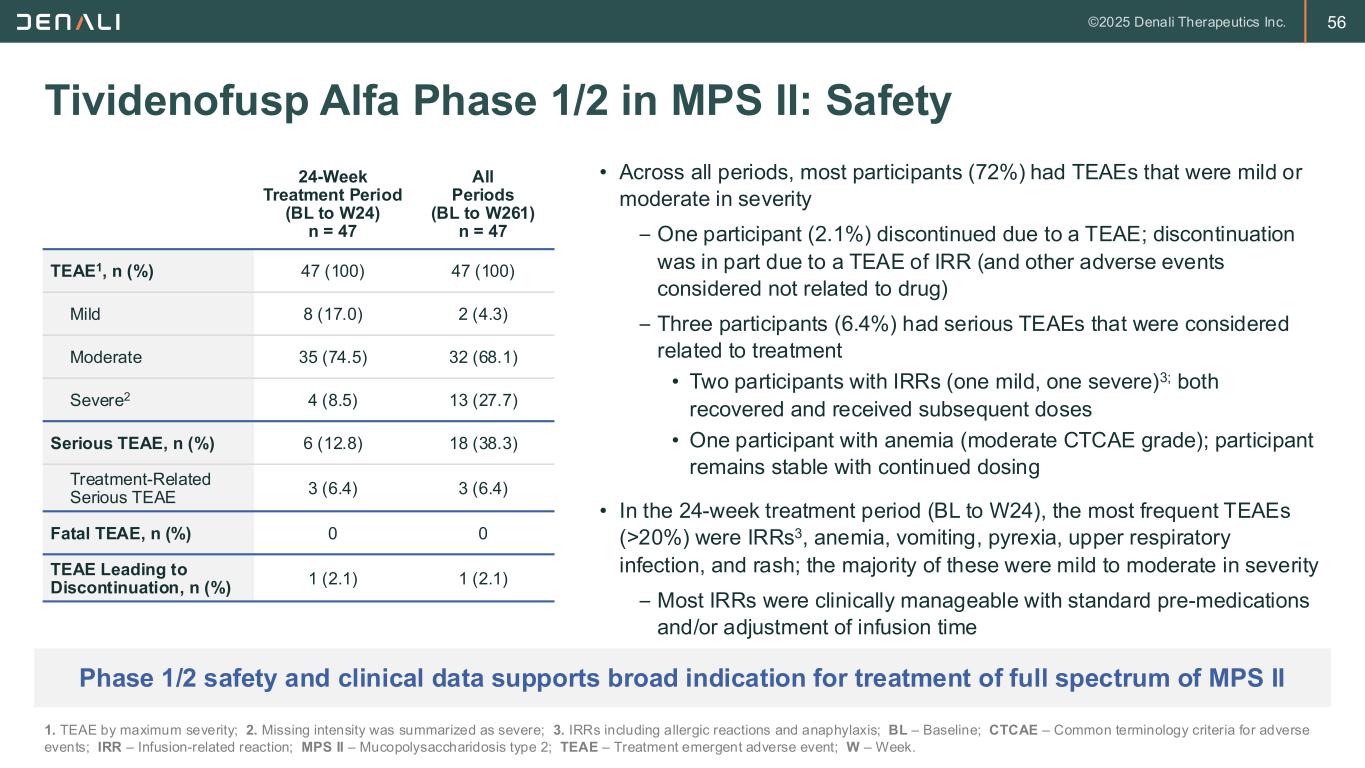 DENALI ©2025 Denali Therapeutics Inc. 56

Tividenofusp Alfa Phase 1/2 in MPS II: Safety

| | 24-Week Treatment Period (BL to W24) n = 47 | All Periods (BL to W261) n = 47 |
|---|---|---|
| TEAE$^1$, n (%) | 47 (100) | 47 (100) |
| Mild | 8 (17.0) | 2 (4.3) |
| Moderate | 35 (74.5) | 32 (68.1) |
| Severe$^2$ | 4 (8.5) | 13 (27.7) |
| Serious TEAE, n (%) | 6 (12.8) | 18 (38.3) |
| Treatment-Related Serious TEAE | 3 (6.4) | 3 (6.4) |
| Fatal TEAE, n (%) | 0 | 0 |
| TEAE Leading to Discontinuation, n (%) | 1 (2.1) | 1 (2.1) |

• Across all periods, most participants (72%) had TEAEs that were mild or moderate in severity

– One participant (2.1%) discontinued due to a TEAE; discontinuation was in part due to a TEAE of IRR (and other adverse events considered not related to drug)

– Three participants (6.4%) had serious TEAEs that were considered related to treatment

• Two participants with IRRs (one mild, one severe)$^{3;}$ both recovered and received subsequent doses

• One participant with anemia (moderate CTCAE grade); participant remains stable with continued dosing

• In the 24-week treatment period (BL to W24), the most frequent TEAEs (>20%) were IRRs$^3$, anemia, vomiting, pyrexia, upper respiratory infection, and rash; the majority of these were mild to moderate in severity

– Most IRRs were clinically manageable with standard pre-medications and/or adjustment of infusion time

Phase 1/2 safety and clinical data supports broad indication for treatment of full spectrum of MPS II

1. TEAE by maximum severity; 2. Missing intensity was summarized as severe; 3. IRRs including allergic reactions and anaphylaxis; BL – Baseline; CTCAE – Common terminology criteria for adverse events; IRR – Infusion-related reaction; MPS II – Mucopolysaccharidosis type 2; TEAE – Treatment emergent adverse event; W – Week.